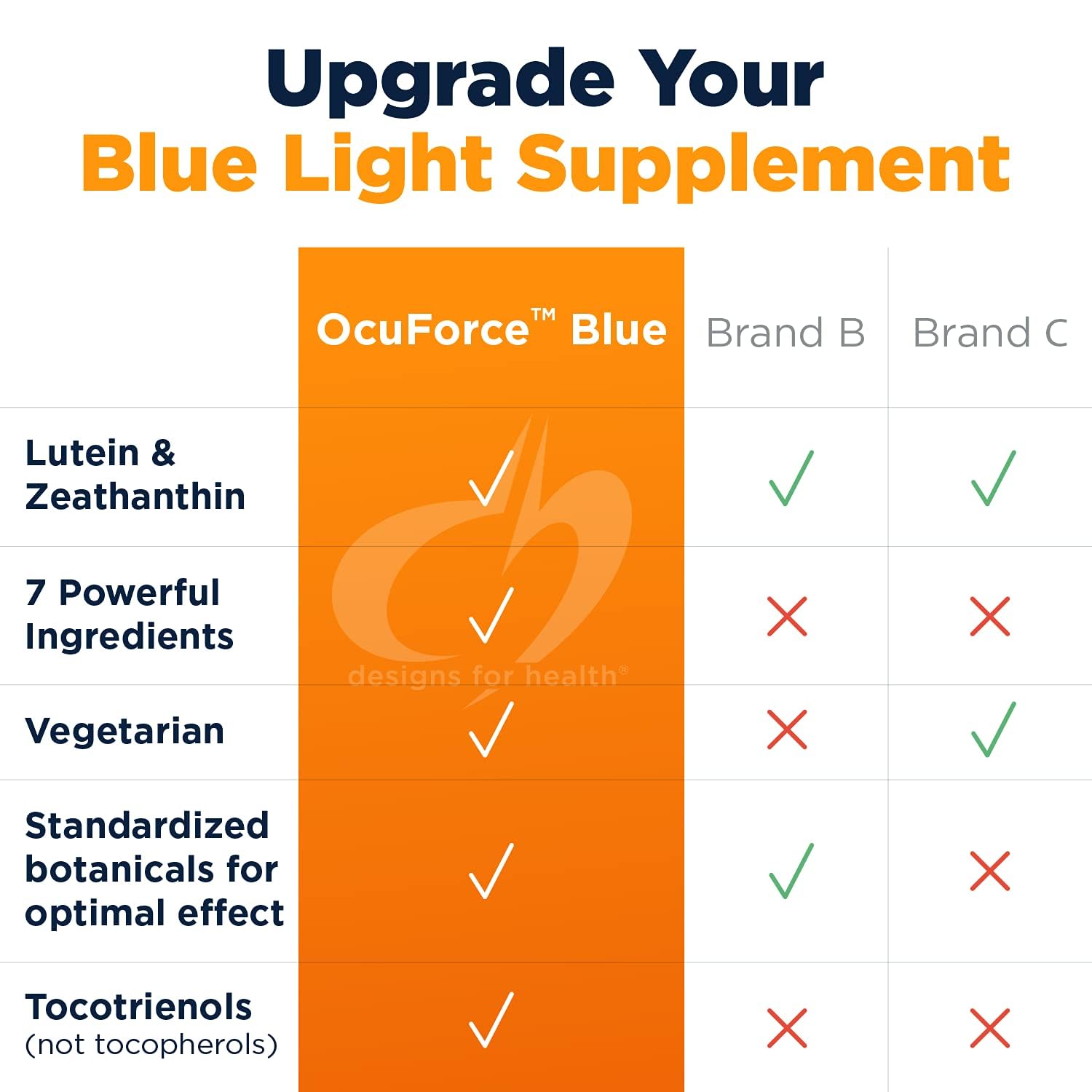 Upgrade Your
Blue Light Supplement

| | OcuForce™ Blue | Brand B | Brand C |
|---|---|---|---|
| Lutein & Zeathanthin | ✓ | ✓ | ✓ |
| 7 Powerful Ingredients | ✓ | ✗ | ✗ |
| Vegetarian | ✓ | ✗ | ✓ |
| Standardized botanicals for optimal effect | ✓ | ✓ | ✗ |
| Tocotrienols (not tocopherols) | ✓ | ✗ | ✗ |

designs for health®